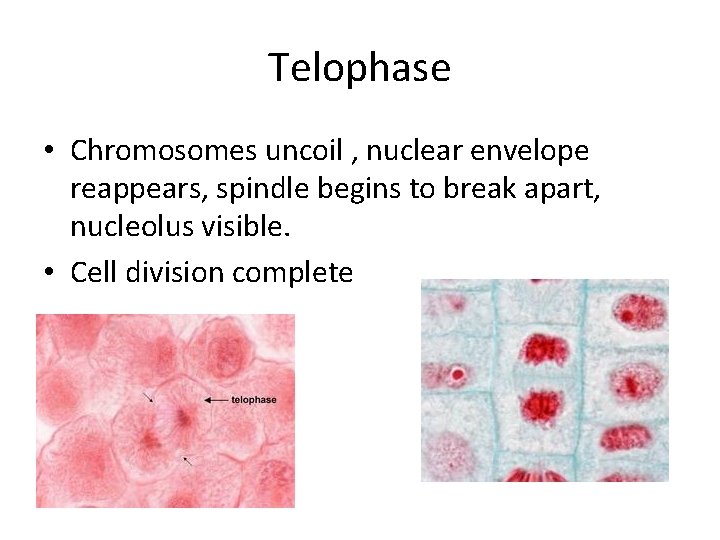 Telophase

• Chromosomes uncoil , nuclear envelope reappears, spindle begins to break apart, nucleolus visible.

• Cell division complete

telophase